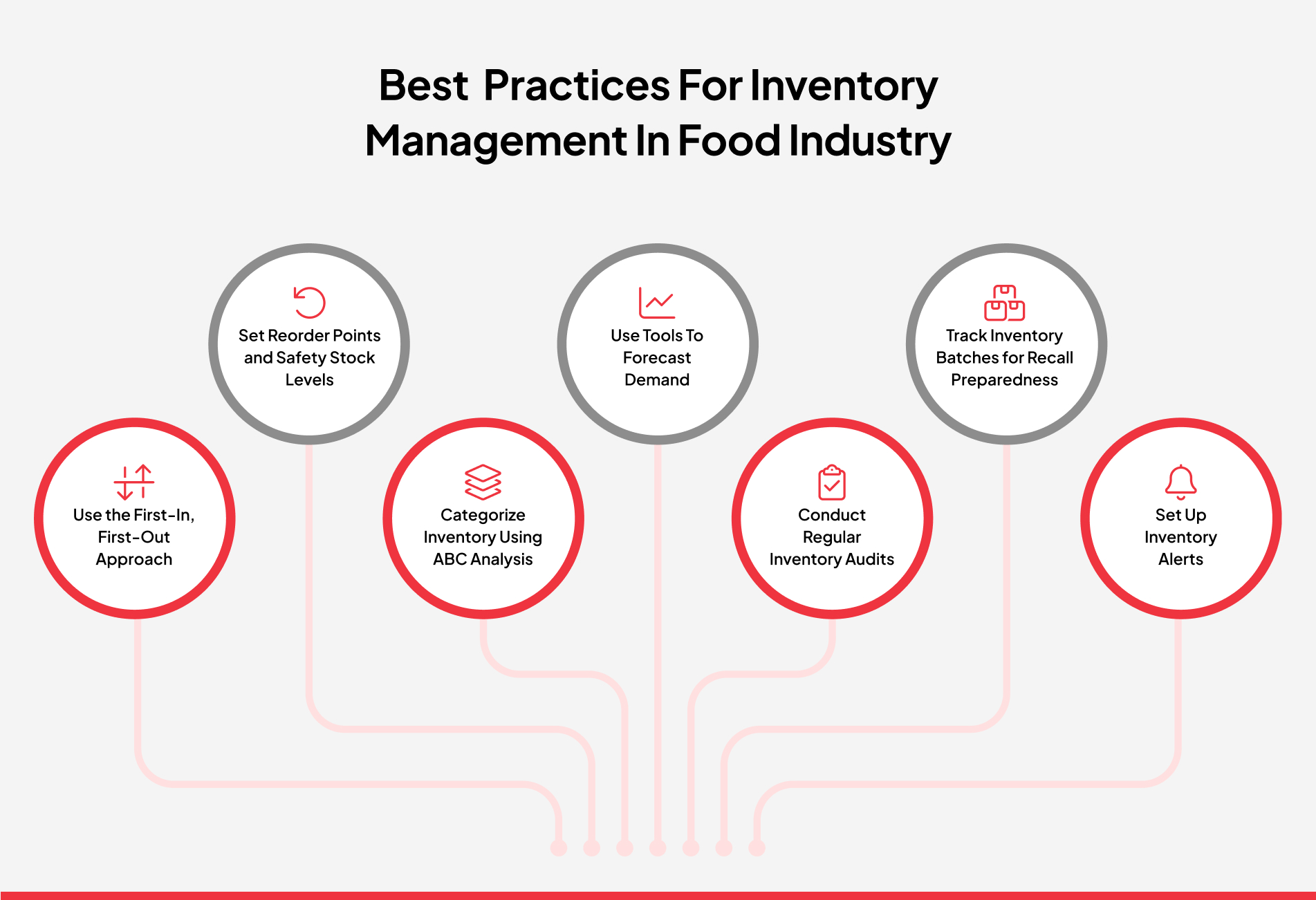 Best Practices For Inventory Management In Food Industry

Use the First-In, First-Out Approach

Set Reorder Points and Safety Stock Levels

Categorize Inventory Using ABC Analysis

Use Tools To Forecast Demand

Conduct Regular Inventory Audits

Track Inventory Batches for Recall Preparedness

Set Up Inventory Alerts